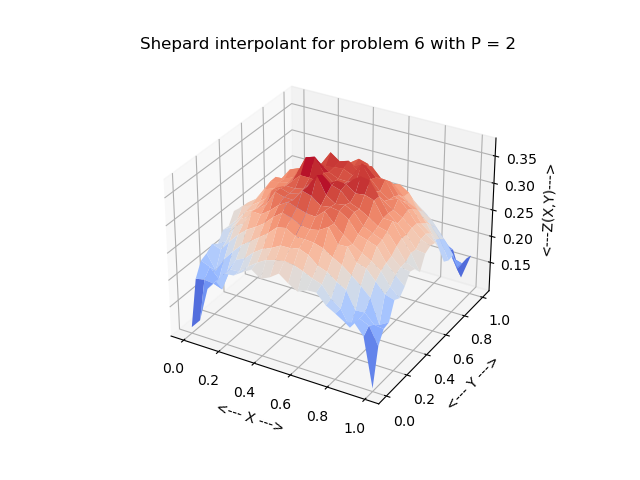 Shepard interpolant for problem 6 with P = 2

0.35
0.30
0.25
0.20
0.15
<---Z(X,Y)--->

0.0
0.2
0.4
0.6
0.8
1.0
<--- X --->

0.0
0.2
0.4
0.6
0.8
1.0
<--- Y --->